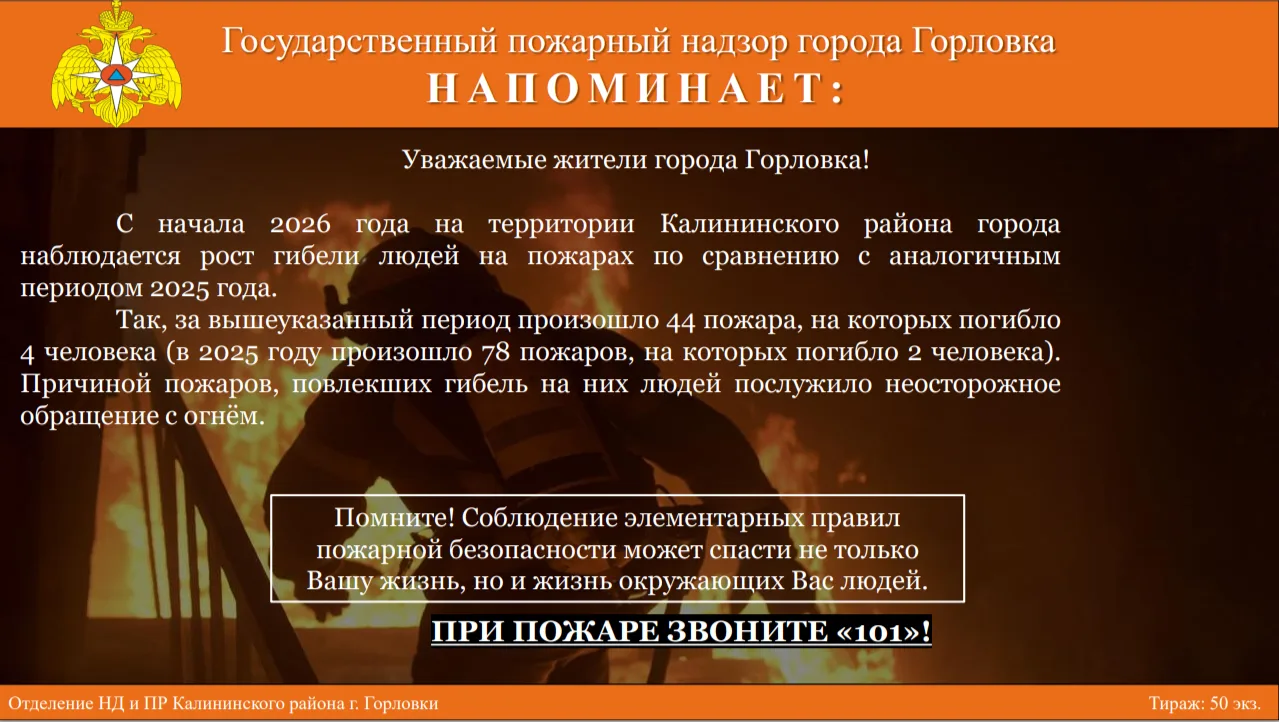 Государственный пожарный надзор города Горловка
НАПОМИНАЕТ:

Уважаемые жители города Горловка!

С начала 2026 года на территории Калининского района города наблюдается рост гибели людей на пожарах по сравнению с аналогичным периодом 2025 года.

Так, за вышеуказанный период произошло 44 пожара, на которых погибло 4 человека (в 2025 году произошло 78 пожаров, на которых погибло 2 человека). Причиной пожаров, повлекших гибель на них людей послужило неосторожное обращение с огнём.

Помните! Соблюдение элементарных правил пожарной безопасности может спасти не только Вашу жизнь, но и жизнь окружающих Вас людей.

ПРИ ПОЖАРЕ ЗВОНИТЕ «101»!

Отделение НД и ПР Калининского района г. Горловки

Тираж: 50 экз.